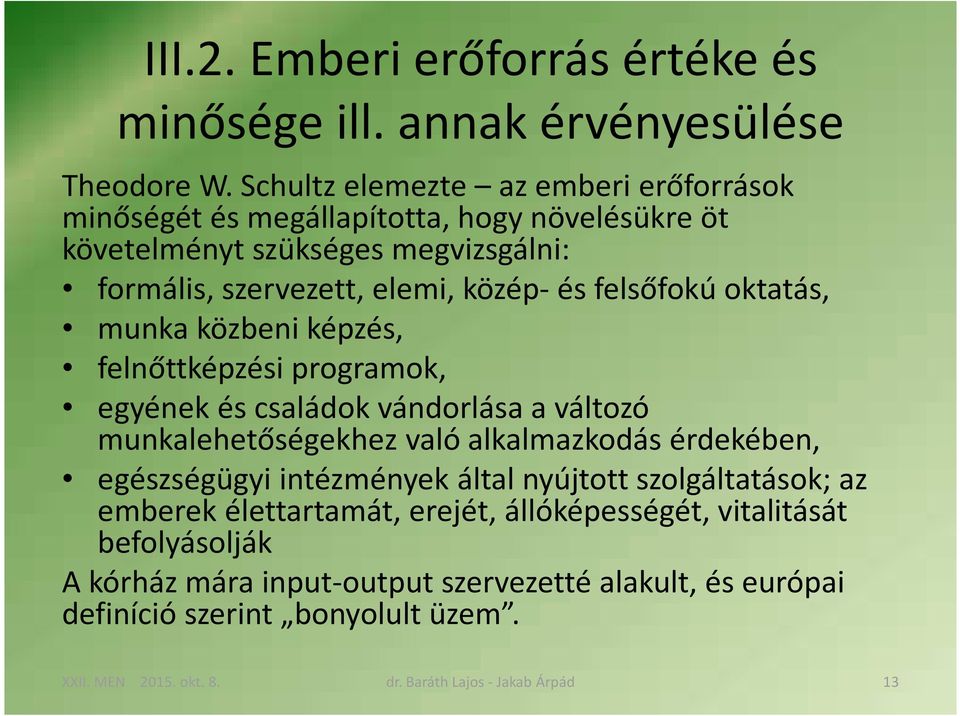 III.2. Emberi erőforrás értéke és minősége ill. annak érvényesülése

Theodore W. Schultz elemezte – az emberi erőforrások minőségét és megállapította, hogy növelésükre öt követelményt szükséges megvizsgálni:

• formális, szervezett, elemi, közép- és felsőfokú oktatás,
• munka közbeni képzés,
• felnőttképzési programok,
• egyének és családok vándorlása a változó munkalehetőségekhez való alkalmazkodás érdekében,
• egészségügyi intézmények által nyújtott szolgáltatások; az emberek élettartamát, erejét, állóképességét, vitalitását befolyásolják

A kórház mára input-output szervezetté alakult, és európai definíció szerint „bonyolult üzem”.

XXII. MEN 2015. okt. 8. dr. Baráth Lajos - Jakab Árpád 13